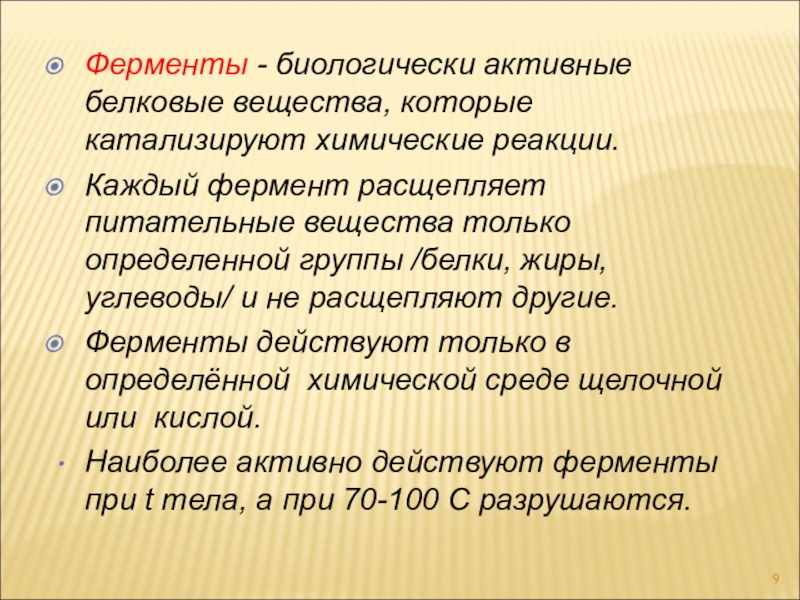 Ферменты - биологически активные белковые вещества, которые катализируют химические реакции.

Каждый фермент расщепляет питательные вещества только определенной группы /белки, жиры, углеводы/ и не расщепляют другие.

Ферменты действуют только в определённой химической среде щелочной или кислой.

Наиболее активно действуют ферменты при t тела, а при 70-100 С разрушаются.

9